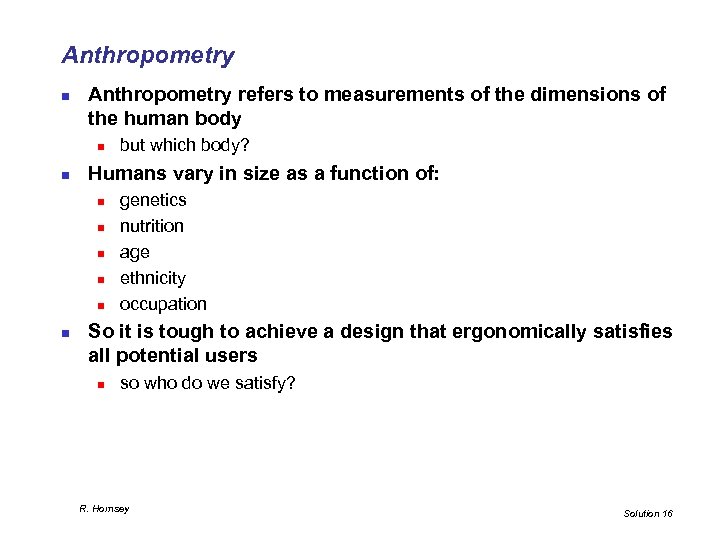 Anthropometry

- Anthropometry refers to measurements of the dimensions of the human body
  - but which body?
- Humans vary in size as a function of:
  - genetics
  - nutrition
  - age
  - ethnicity
  - occupation
- So it is tough to achieve a design that ergonomically satisfies all potential users
  - so who do we satisfy?

R. Hornsey

Solution 16